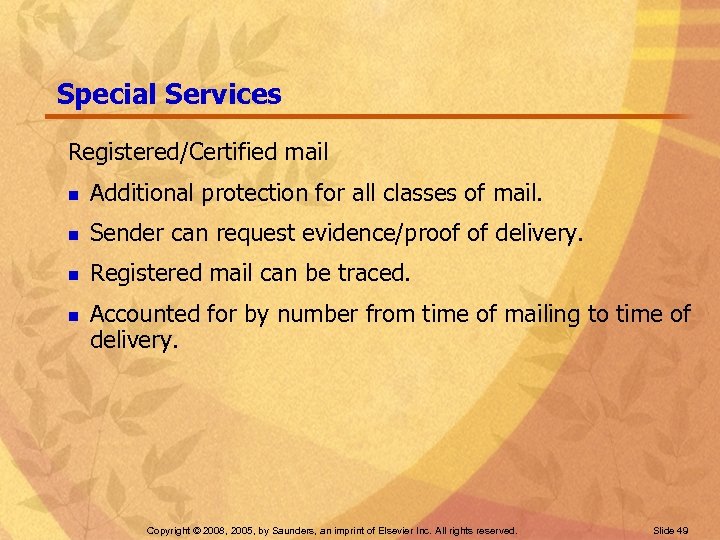 Special Services

Registered/Certified mail

- Additional protection for all classes of mail.
- Sender can request evidence/proof of delivery.
- Registered mail can be traced.
- Accounted for by number from time of mailing to time of delivery.

Copyright © 2008, 2005, by Saunders, an imprint of Elsevier Inc. All rights reserved.

Slide 49